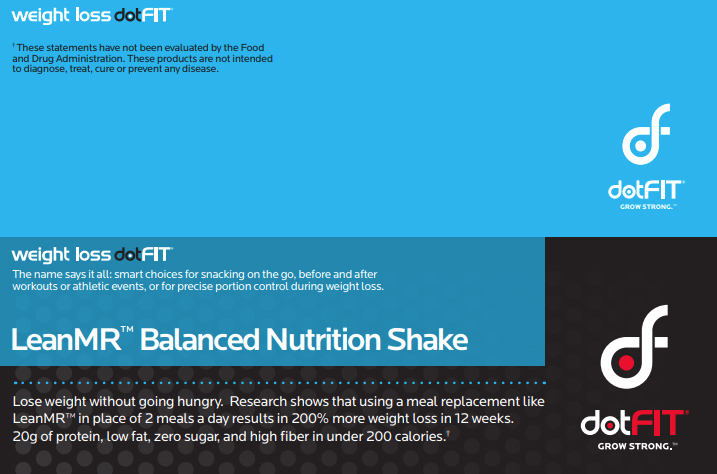 weight loss dotFIT®

† These statements have not been evaluated by the Food and Drug Administration. These products are not intended to diagnose, treat, cure or prevent any disease.

dotFIT®
GROW STRONG.™

weight loss dotFIT®

The name says it all: smart choices for snacking on the go, before and after workouts or athletic events, or for precise portion control during weight loss.

LeanMR™ Balanced Nutrition Shake

Lose weight without going hungry. Research shows that using a meal replacement like LeanMR™ in place of 2 meals a day results in 200% more weight loss in 12 weeks. 20g of protein, low fat, zero sugar, and high fiber in under 200 calories.†

dotFIT®
GROW STRONG.™